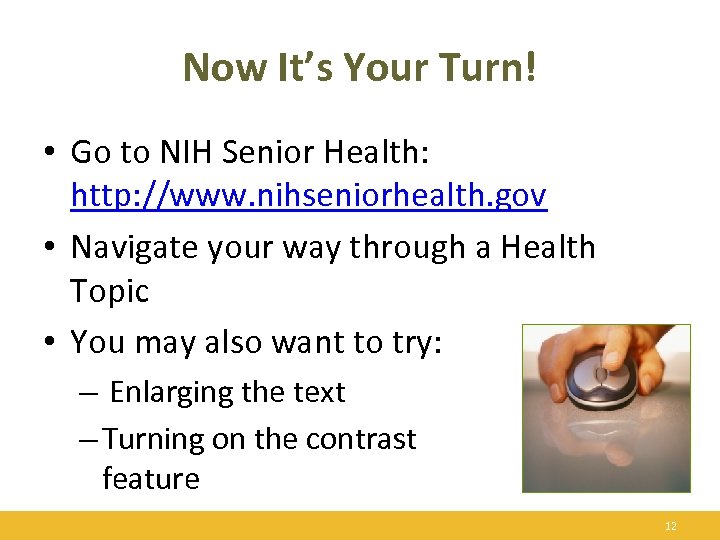 Now It's Your Turn!

• Go to NIH Senior Health: http://www.nihseniorhealth.gov
• Navigate your way through a Health Topic
• You may also want to try:
– Enlarging the text
– Turning on the contrast feature

12